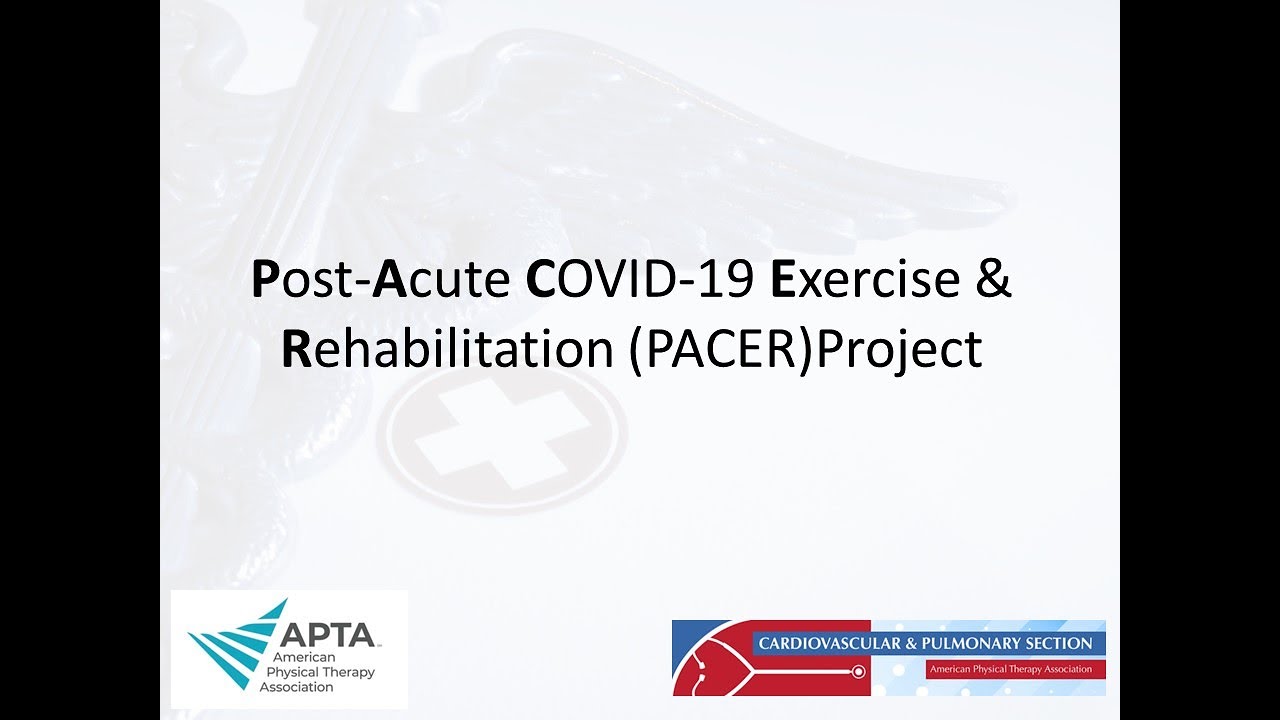 Post-Acute COVID-19 Exercise & Rehabilitation (PACER)Project

APTA
American Physical Therapy Association

CARDIOVASCULAR & PULMONARY SECTION
American Physical Therapy Association